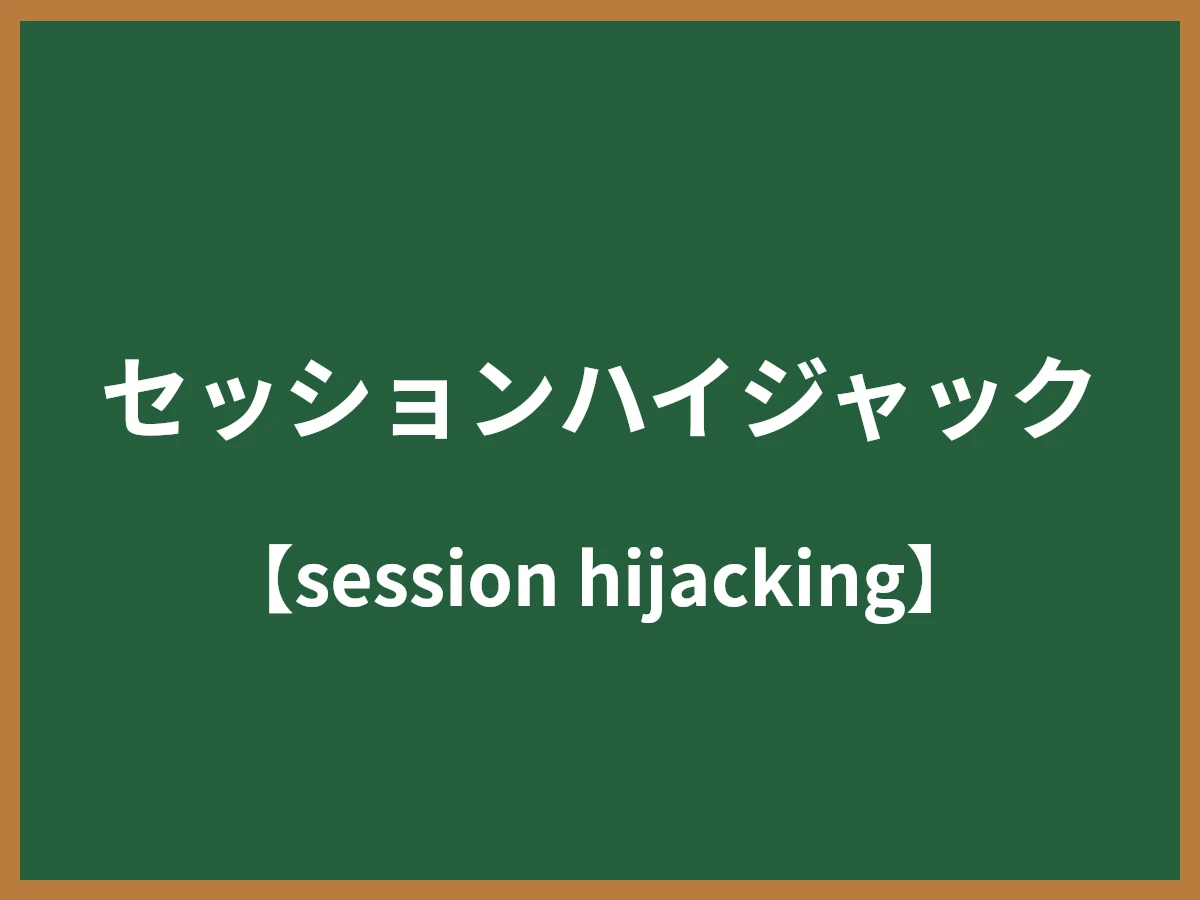 セッションハイジャック

【session hijacking】